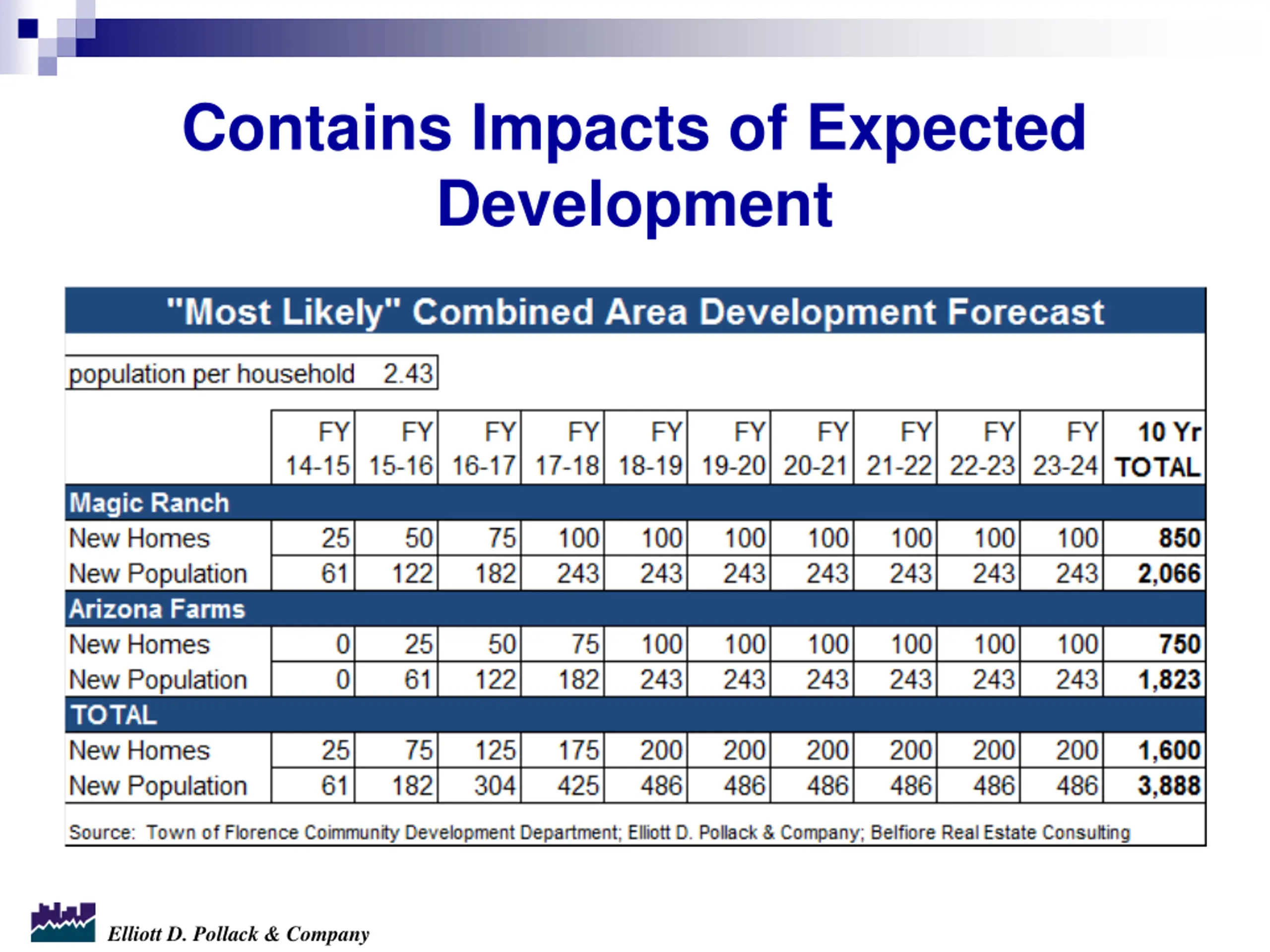 Contains Impacts of Expected Development

"Most Likely" Combined Area Development Forecast

population per household 2.43

| | FY 14-15 | FY 15-16 | FY 16-17 | FY 17-18 | FY 18-19 | FY 19-20 | FY 20-21 | FY 21-22 | FY 22-23 | FY 23-24 | 10 Yr TOTAL |
|---|---|---|---|---|---|---|---|---|---|---|---|
| Magic Ranch | | | | | | | | | | | |
| New Homes | 25 | 50 | 75 | 100 | 100 | 100 | 100 | 100 | 100 | 100 | 850 |
| New Population | 61 | 122 | 182 | 243 | 243 | 243 | 243 | 243 | 243 | 243 | 2,066 |
| Arizona Farms | | | | | | | | | | | |
| New Homes | 0 | 25 | 50 | 75 | 100 | 100 | 100 | 100 | 100 | 100 | 750 |
| New Population | 0 | 61 | 122 | 182 | 243 | 243 | 243 | 243 | 243 | 243 | 1,823 |
| TOTAL | | | | | | | | | | | |
| New Homes | 25 | 75 | 125 | 175 | 200 | 200 | 200 | 200 | 200 | 200 | 1,600 |
| New Population | 61 | 182 | 304 | 425 | 486 | 486 | 486 | 486 | 486 | 486 | 3,888 |

Source: Town of Florence Coimmunity Development Department; Elliott D. Pollack & Company; Belfiore Real Estate Consulting

Elliott D. Pollack & Company